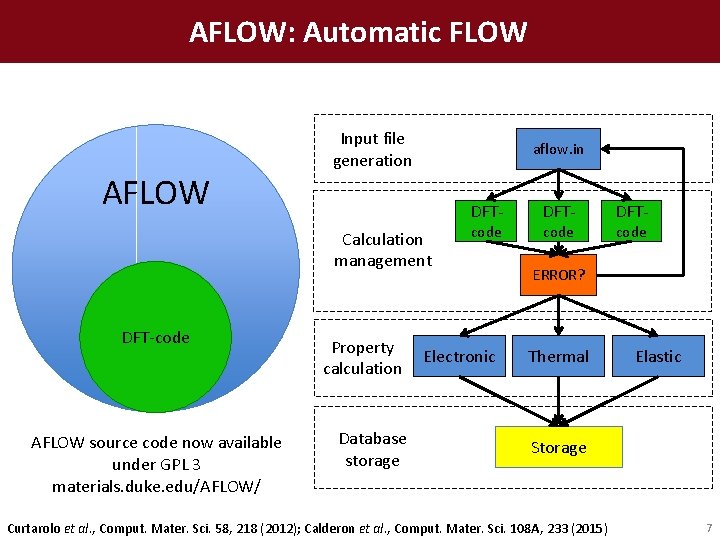 AFLOW: Automatic FLOW

AFLOW

DFT-code

AFLOW source code now available under GPL 3
materials.duke.edu/AFLOW/

Input file generation

aflow.in

Calculation management

DFT-code

DFT-code

DFT-code

ERROR?

Property calculation

Electronic

Thermal

Elastic

Database storage

Storage

Curtarolo et al., Comput. Mater. Sci. 58, 218 (2012); Calderon et al., Comput. Mater. Sci. 108A, 233 (2015)

7